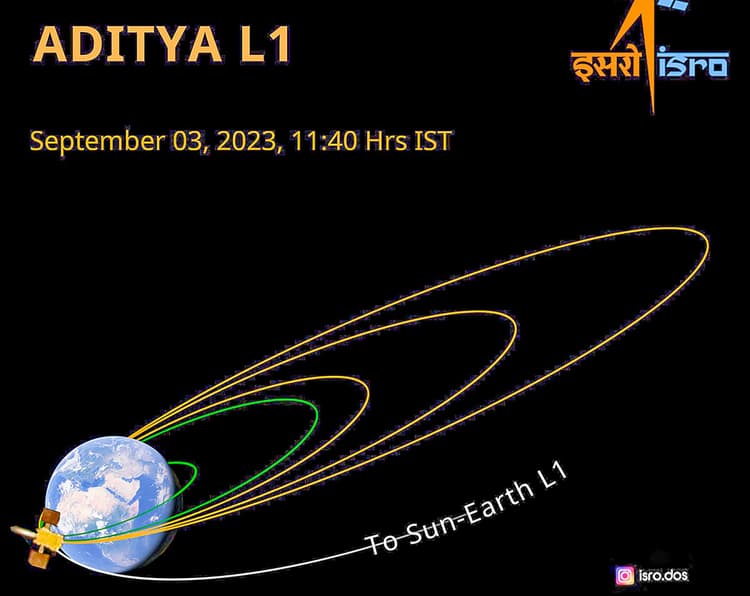 ADITYA L1

इसरो isro

September 03, 2023, 11:40 Hrs IST

To Sun-Earth L1

isro.dos